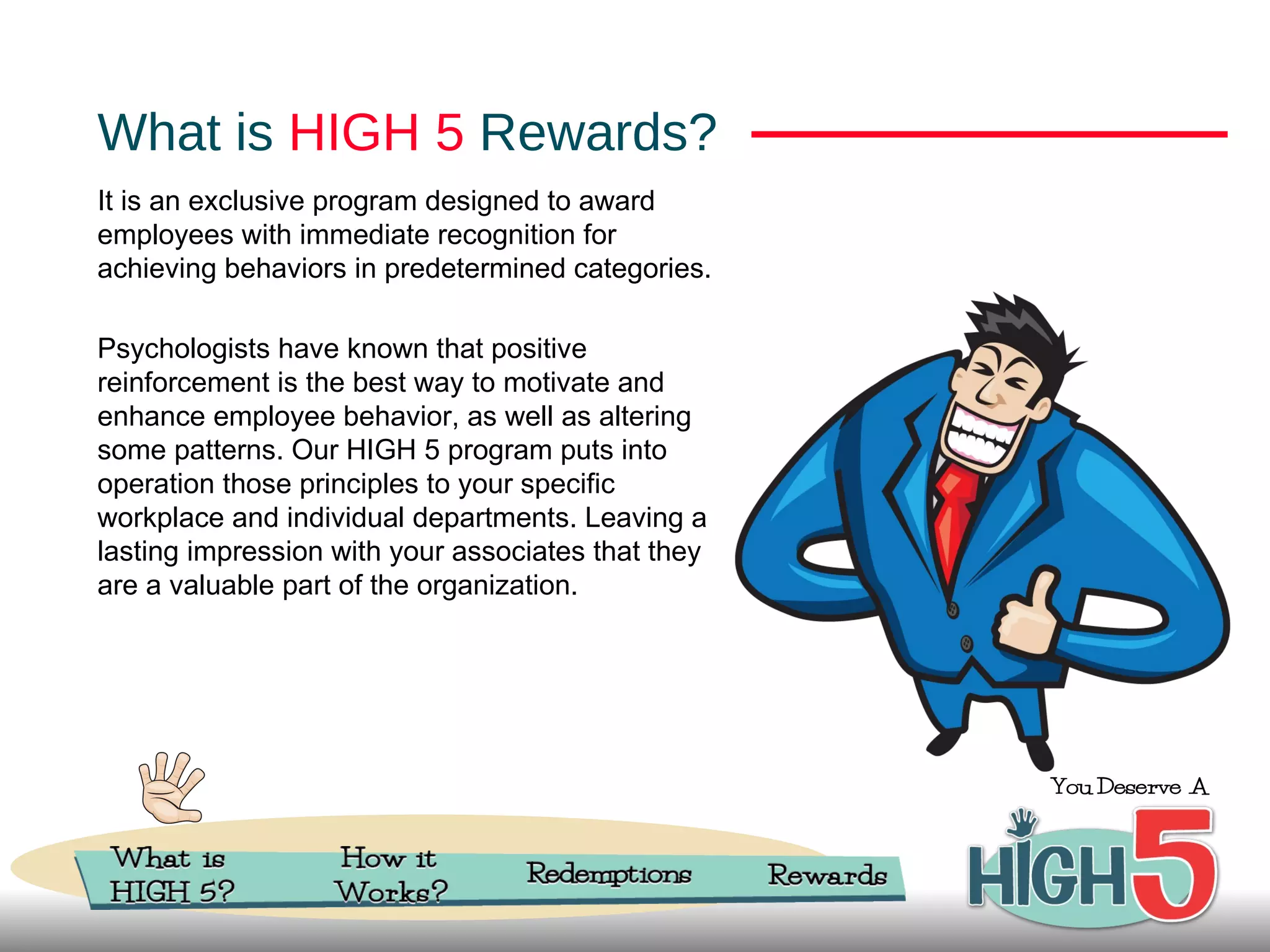 What is HIGH 5 Rewards?

It is an exclusive program designed to award employees with immediate recognition for achieving behaviors in predetermined categories.

Psychologists have known that positive reinforcement is the best way to motivate and enhance employee behavior, as well as altering some patterns. Our HIGH 5 program puts into operation those principles to your specific workplace and individual departments. Leaving a lasting impression with your associates that they are a valuable part of the organization.

What is HIGH 5?

How it Works?

Redemptions

Rewards

You Deserve A

HIGH 5